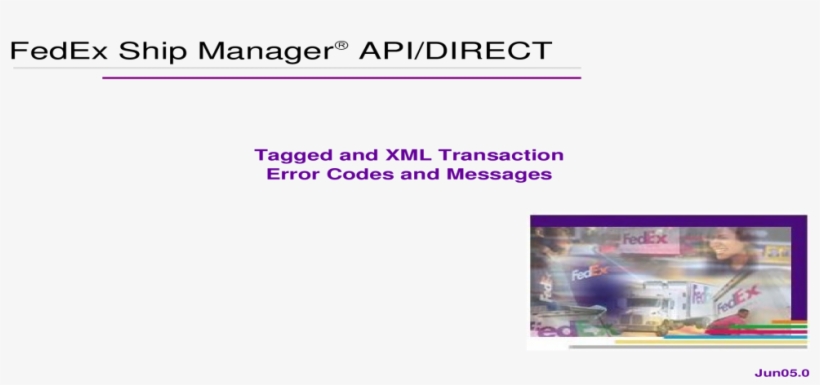 FedEx Ship Manager® API/DIRECT

Tagged and XML Transaction
Error Codes and Messages

FedEx

FedEx

FedEx

FedEx

FedEx

Jun05.0